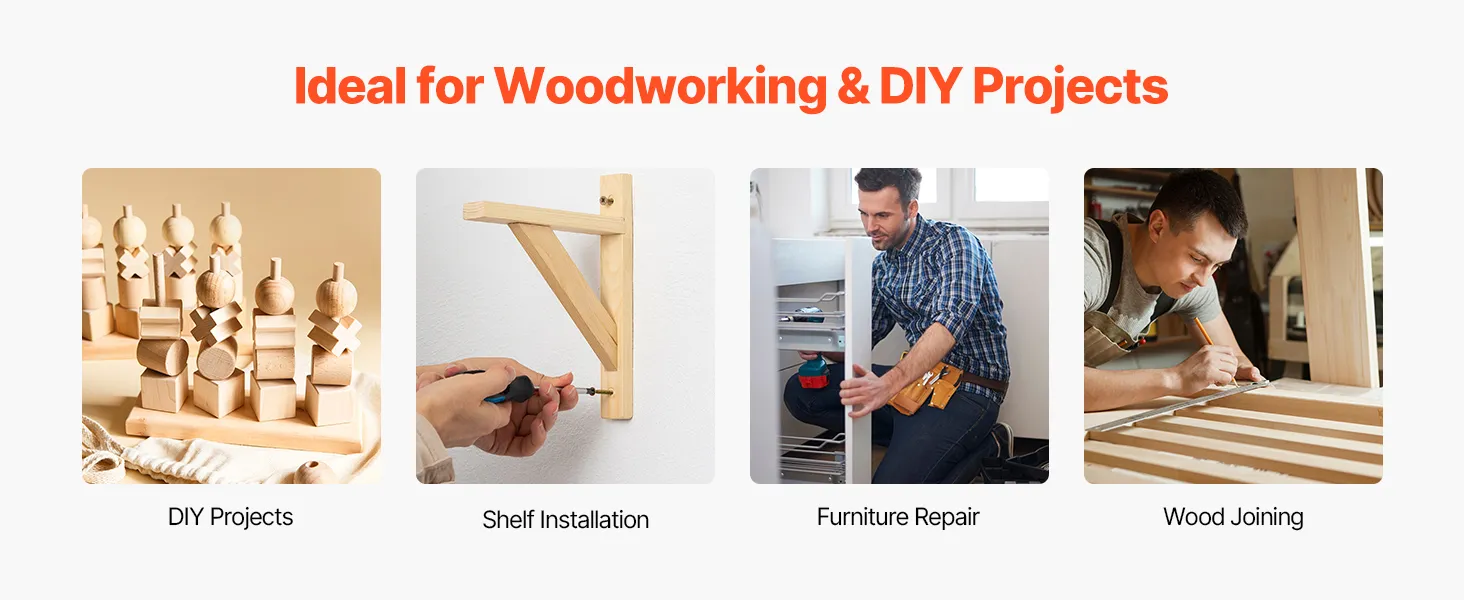 Ideal for Woodworking & DIY Projects

DIY Projects

Shelf Installation

Furniture Repair

Wood Joining